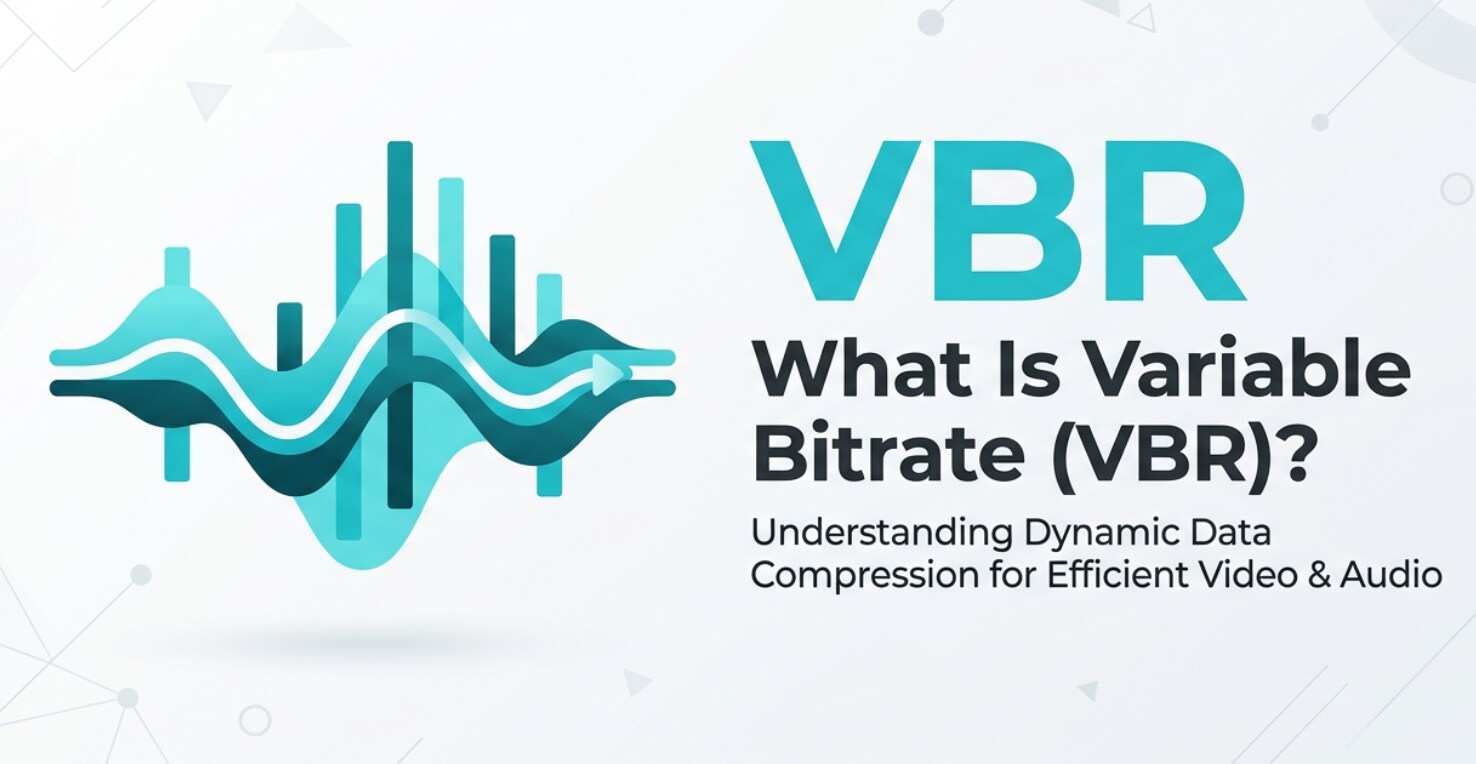 VBR

What Is Variable Bitrate (VBR)?

Understanding Dynamic Data Compression for Efficient Video & Audio